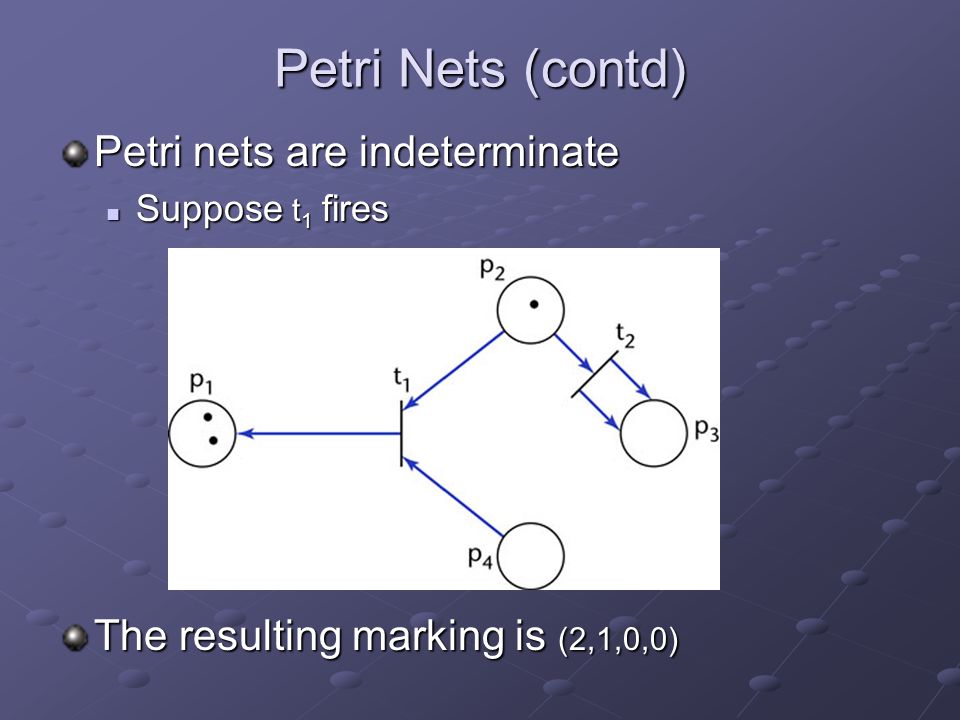 Petri Nets (contd)

Petri nets are indeterminate

Suppose $t_1$ fires

$p_2$

$t_2$

$p_1$

$t_1$

$p_3$

$p_4$

The resulting marking is (2,1,0,0)